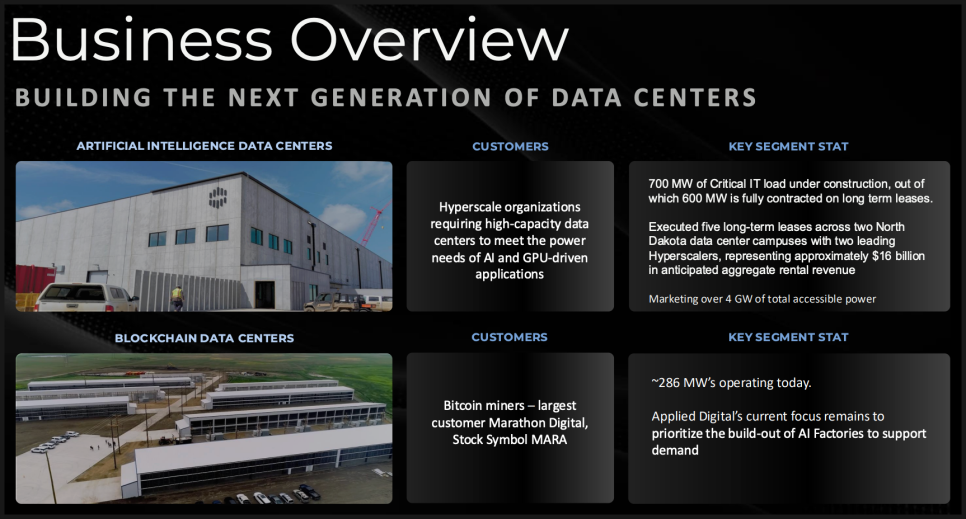 Business Overview

BUILDING THE NEXT GENERATION OF DATA CENTERS

ARTIFICIAL INTELLIGENCE DATA CENTERS

CUSTOMERS

Hyperscale organizations requiring high-capacity data centers to meet the power needs of AI and GPU-driven applications

KEY SEGMENT STAT

700 MW of Critical IT load under construction, out of which 600 MW is fully contracted on long term leases.

Executed five long-term leases across two North Dakota data center campuses with two leading Hyperscalers, representing approximately $16 billion in anticipated aggregate rental revenue

Marketing over 4 GW of total accessible power

BLOCKCHAIN DATA CENTERS

CUSTOMERS

Bitcoin miners – largest customer Marathon Digital, Stock Symbol MARA

KEY SEGMENT STAT

~286 MW's operating today.

Applied Digital's current focus remains to prioritize the build-out of AI Factories to support demand